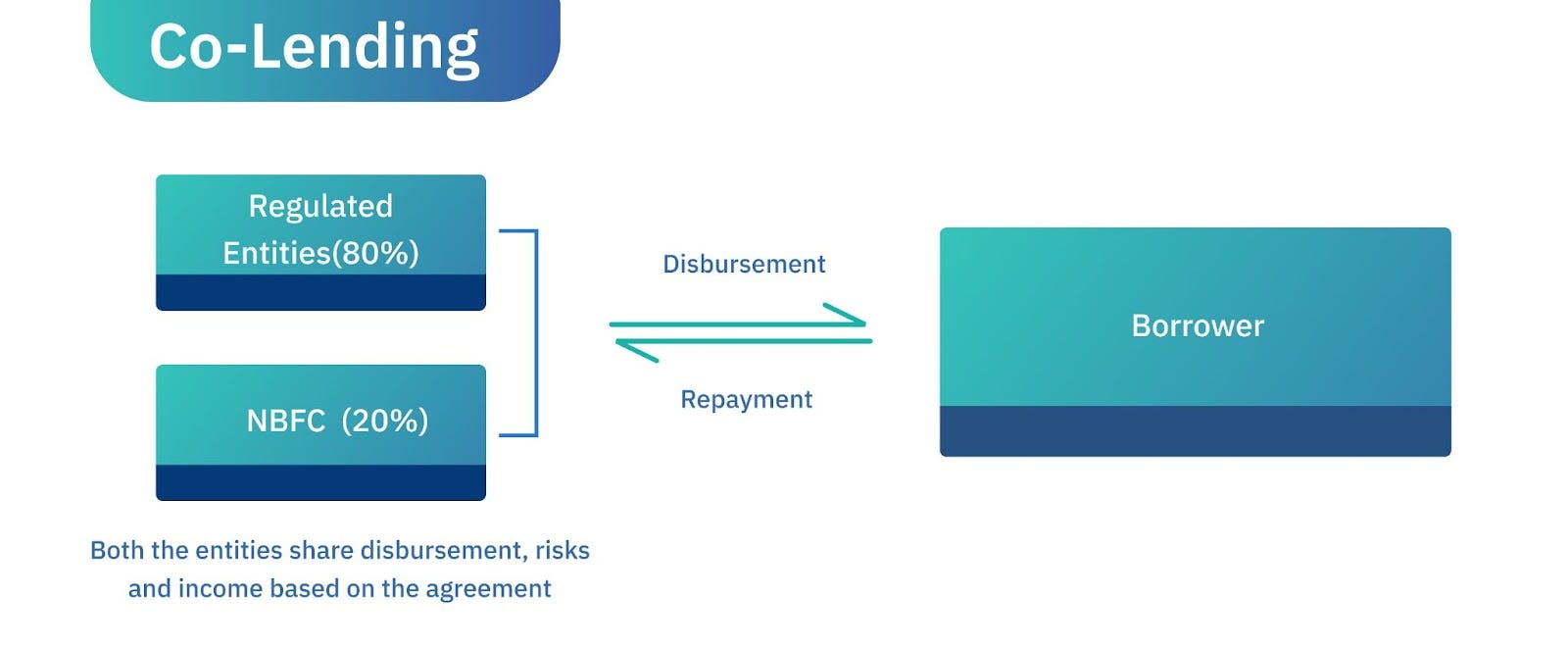 Co-Lending

Regulated Entities(80%)

NBFC (20%)

Disbursement

Repayment

Borrower

Both the entities share disbursement, risks and income based on the agreement